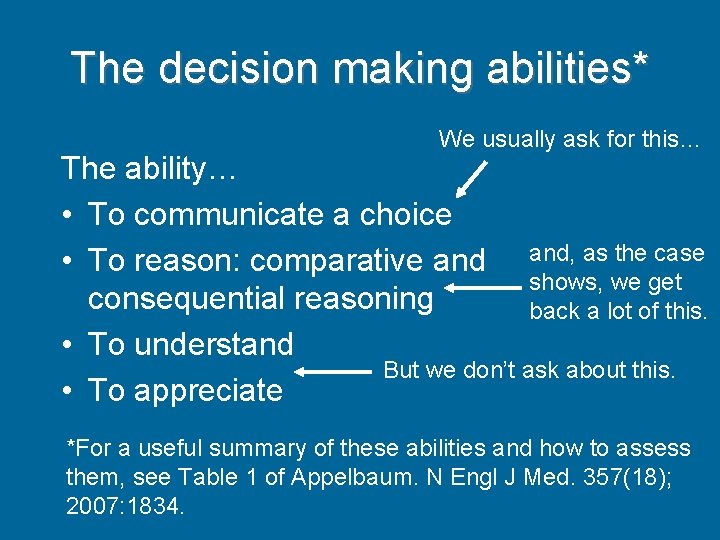 The decision making abilities*

We usually ask for this…

The ability…
• To communicate a choice
• To reason: comparative and consequential reasoning
• To understand
• To appreciate

and, as the case shows, we get back a lot of this.

But we don't ask about this.

*For a useful summary of these abilities and how to assess them, see Table 1 of Appelbaum. N Engl J Med. 357(18); 2007:1834.